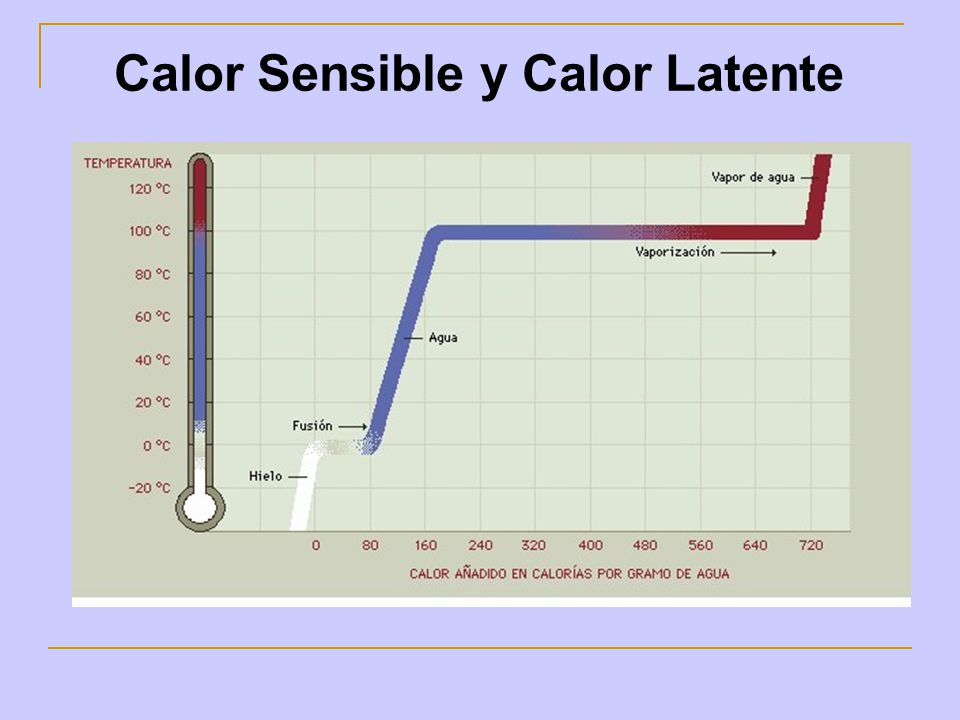 Calor Sensible y Calor Latente

TEMPERATURA
120 °C
100 °C
80 °C
60 °C
40 °C
20 °C
0 °C
-20 °C

Vapor de agua
Vaporización
Agua
Fusión
Hielo

0 80 160 240 320 400 480 560 640 720
CALOR AÑADIDO EN CALORÍAS POR GRAMO DE AGUA